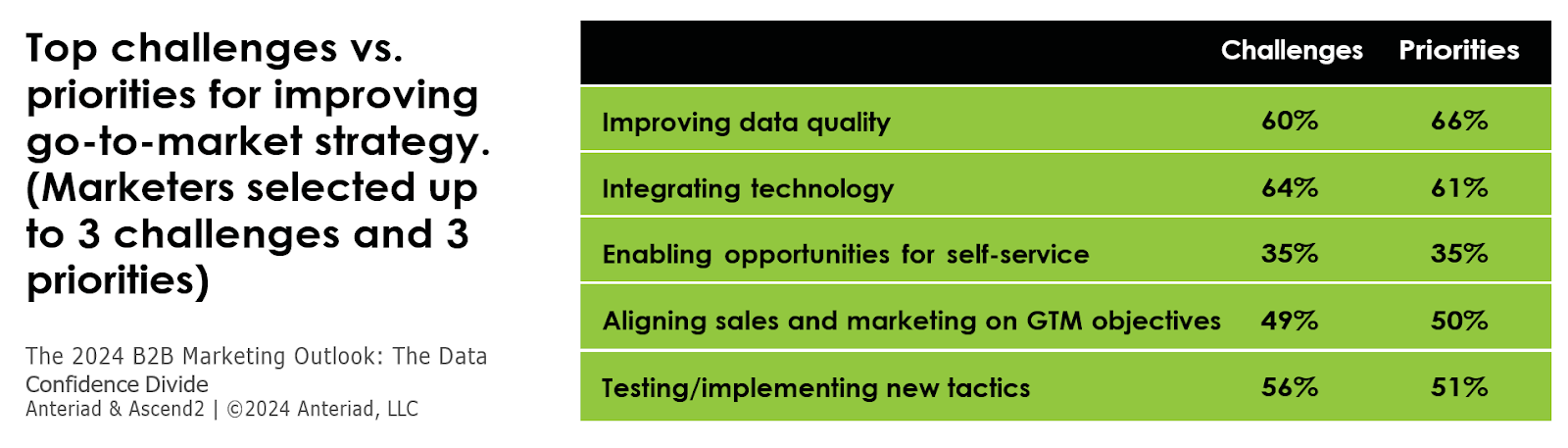 Top challenges vs. priorities for improving go-to-market strategy. (Marketers selected up to 3 challenges and 3 priorities)

The 2024 B2B Marketing Outlook: The Data Confidence Divide
Anteriad & Ascend2 | ©2024 Anteriad, LLC

| | Challenges | Priorities |
|---|---|---|
| Improving data quality | 60% | 66% |
| Integrating technology | 64% | 61% |
| Enabling opportunities for self-service | 35% | 35% |
| Aligning sales and marketing on GTM objectives | 49% | 50% |
| Testing/implementing new tactics | 56% | 51% |